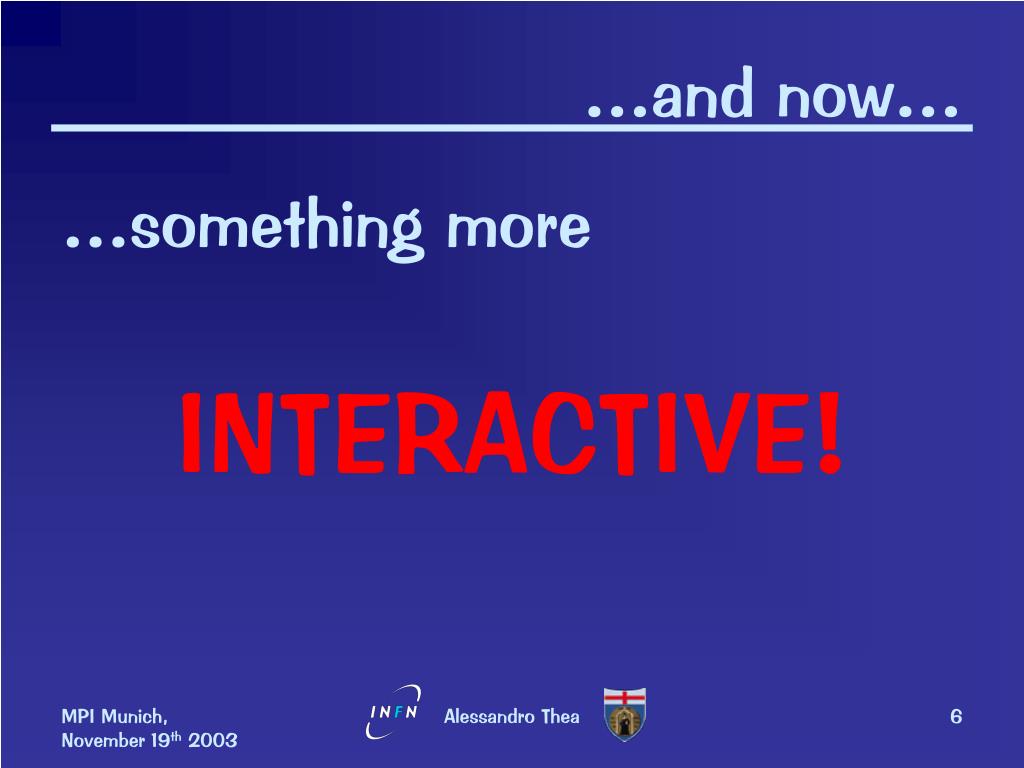 …and now…

…something more

INTERACTIVE!

MPI Munich, November 19$^{th}$ 2003

INFN

Alessandro Thea

6